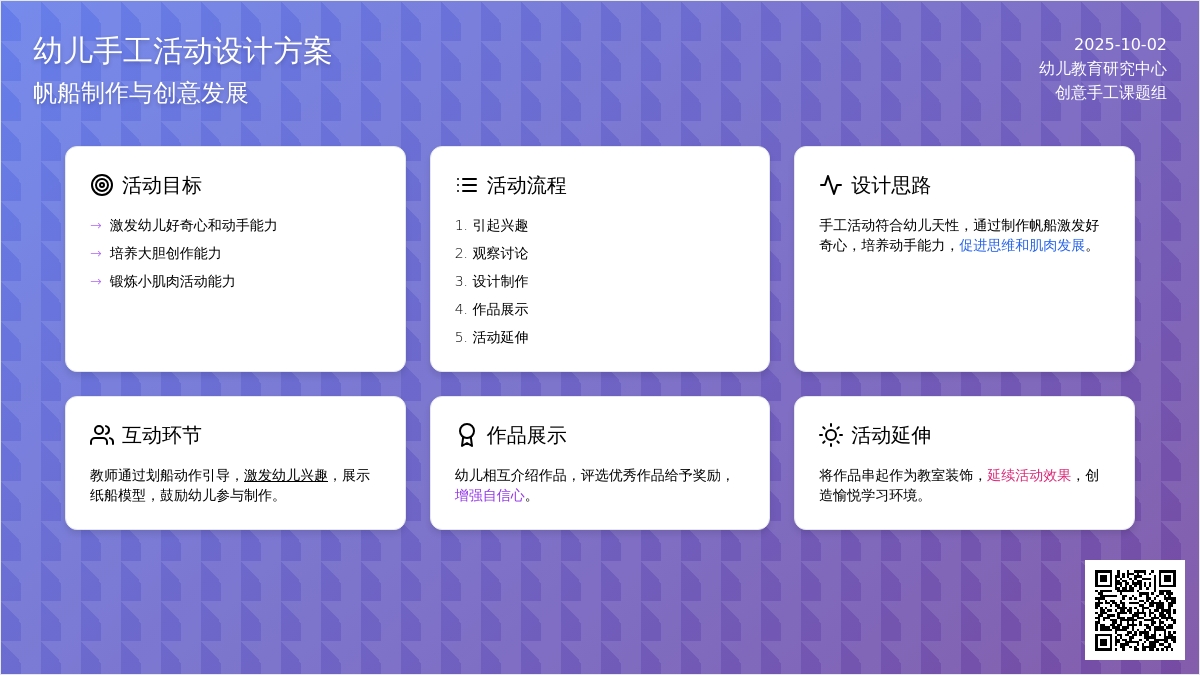 幼儿手工活动设计方案
帆船制作与创意发展

2025-10-02
幼儿教育研究中心
创意手工课题组

活动目标

→ 激发幼儿好奇心和动手能力
→ 培养大胆创作能力
→ 锻炼小肌肉活动能力

活动流程

1. 引起兴趣
2. 观察讨论
3. 设计制作
4. 作品展示
5. 活动延伸

设计思路

手工活动符合幼儿天性，通过制作帆船激发好奇心，培养动手能力，促进思维和肌肉发展。

互动环节

教师通过划船动作引导，激发幼儿兴趣，展示纸船模型，鼓励幼儿参与制作。

作品展示

幼儿相互介绍作品，评选优秀作品给予奖励，增强自信心。

活动延伸

将作品串起作为教室装饰，延续活动效果，创造愉悦学习环境。